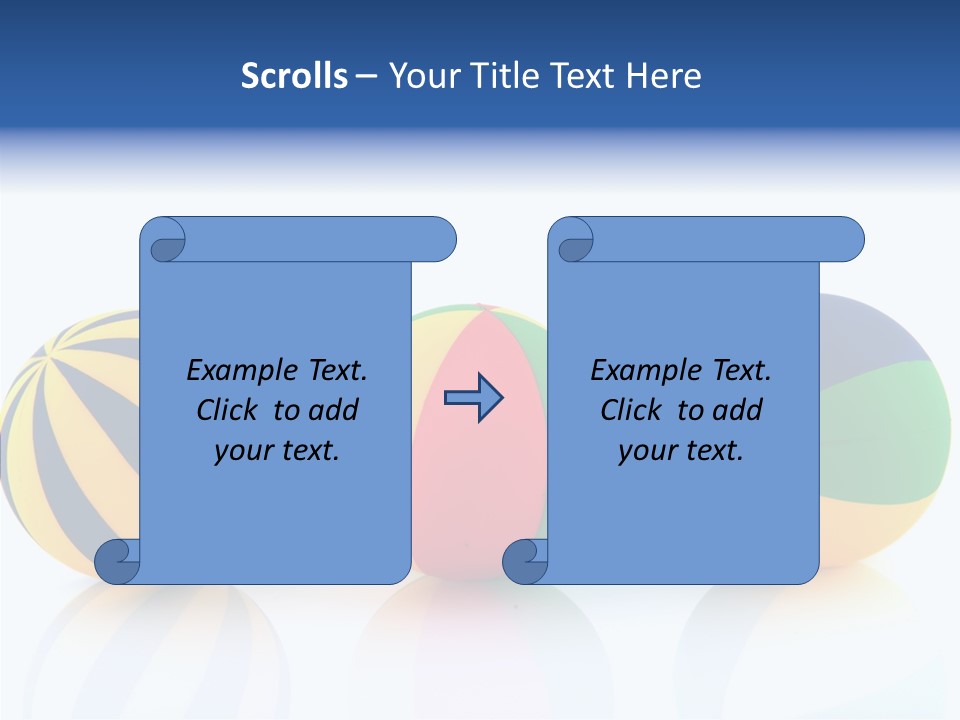 Scrolls – Your Title Text Here

Example Text. Click to add your text.

Example Text. Click to add your text.